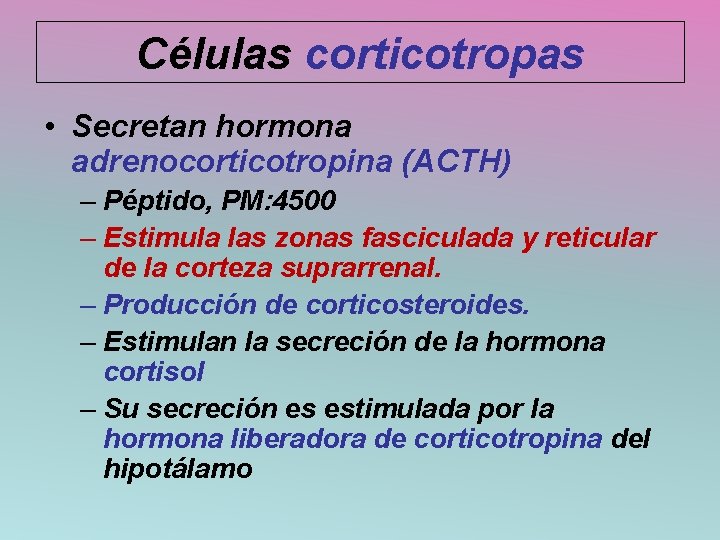 Células corticotropas

• Secretan hormona adrenocorticotropina (ACTH)
– Péptido, PM:4500
– Estimula las zonas fasciculada y reticular de la corteza suprarrenal.
– Producción de corticosteroides.
– Estimulan la secreción de la hormona cortisol
– Su secreción es estimulada por la hormona liberadora de corticotropina del hipotálamo